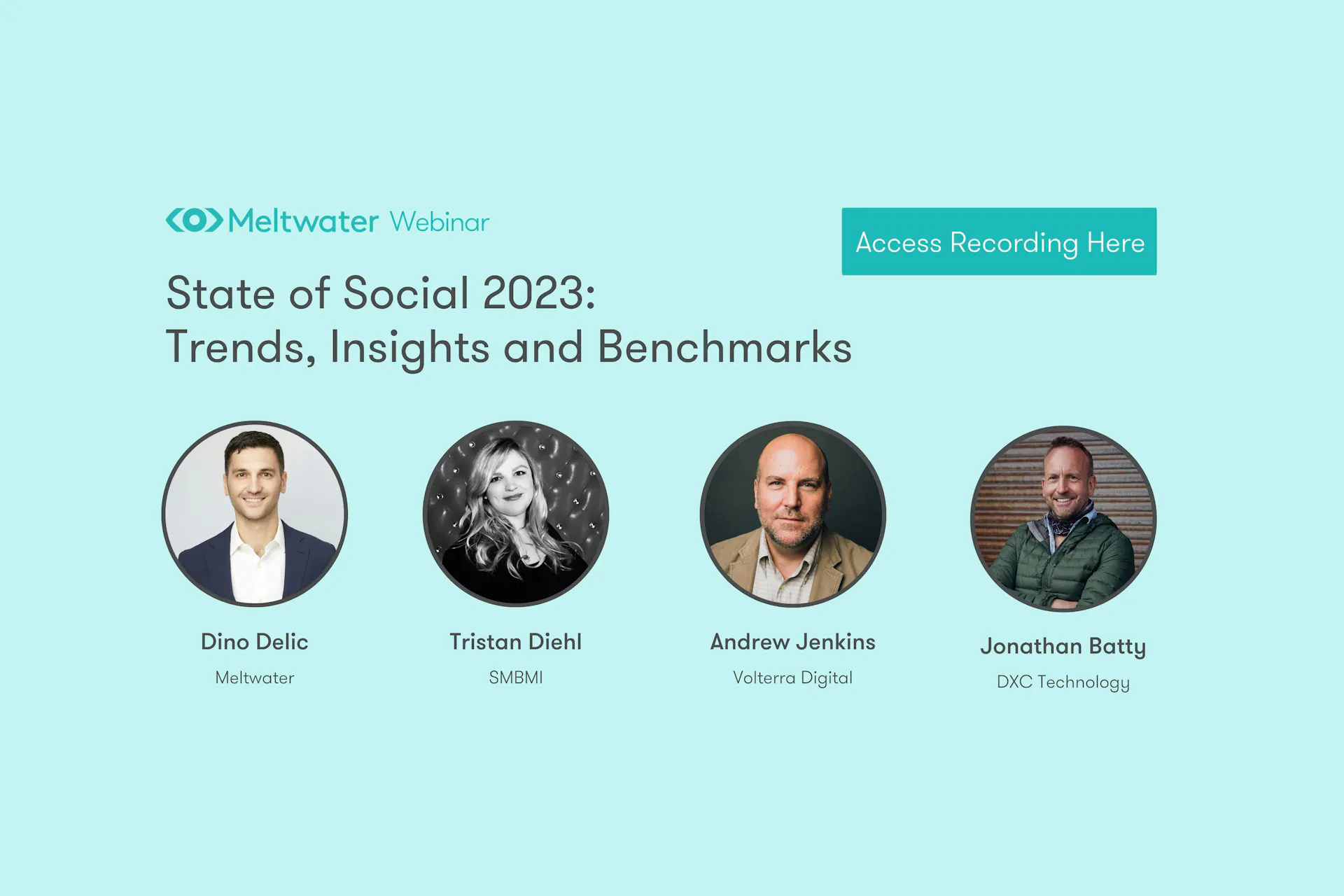 Meltwater Webinar

Access Recording Here

State of Social 2023:
Trends, Insights and Benchmarks

Dino Delic
Meltwater

Tristan Diehl
SMBMI

Andrew Jenkins
Volterra Digital

Jonathan Batty
DXC Technology